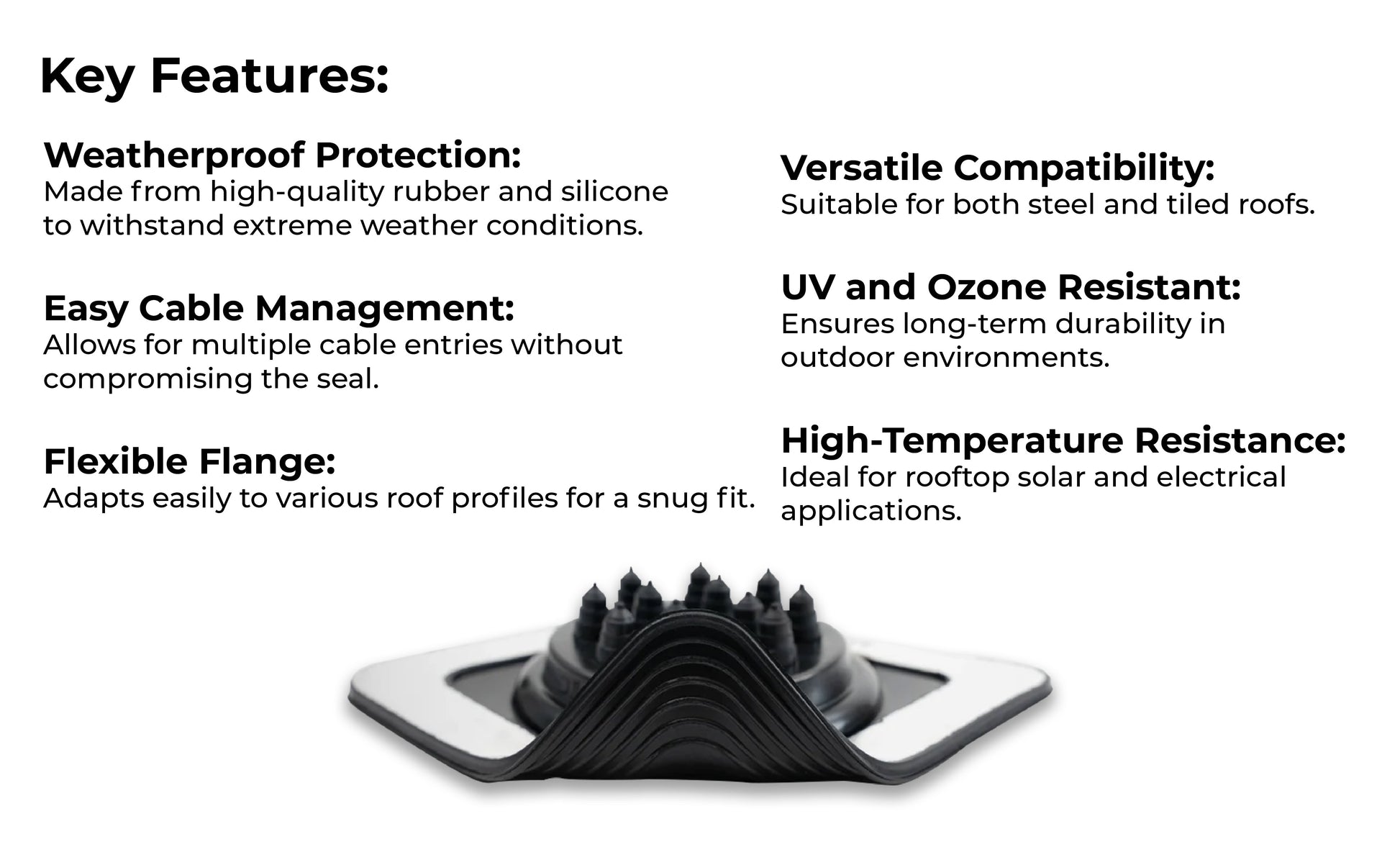 Key Features:

Weatherproof Protection:
Made from high-quality rubber and silicone to withstand extreme weather conditions.

Easy Cable Management:
Allows for multiple cable entries without compromising the seal.

Flexible Flange:
Adapts easily to various roof profiles for a snug fit.

Versatile Compatibility:
Suitable for both steel and tiled roofs.

UV and Ozone Resistant:
Ensures long-term durability in outdoor environments.

High-Temperature Resistance:
Ideal for rooftop solar and electrical applications.